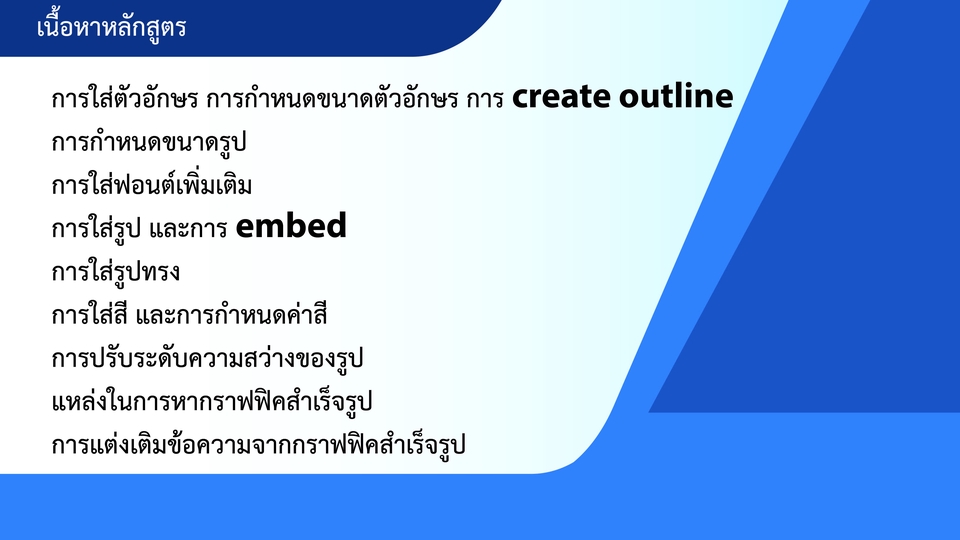 เนื้อหาหลักสูตร

การใส่ตัวอักษร การกำหนดขนาดตัวอักษร การ create outline

การกำหนดขนาดรูป

การใส่ฟอนต์เพิ่มเติม

การใส่รูป และการ embed

การใส่รูปทรง

การใส่สี และการกำหนดค่าสี

การปรับระดับความสว่างของรูป

แหล่งในการหากราฟฟิคสำเร็จรูป

การแต่งเติมข้อความจากกราฟฟิคสำเร็จรูป